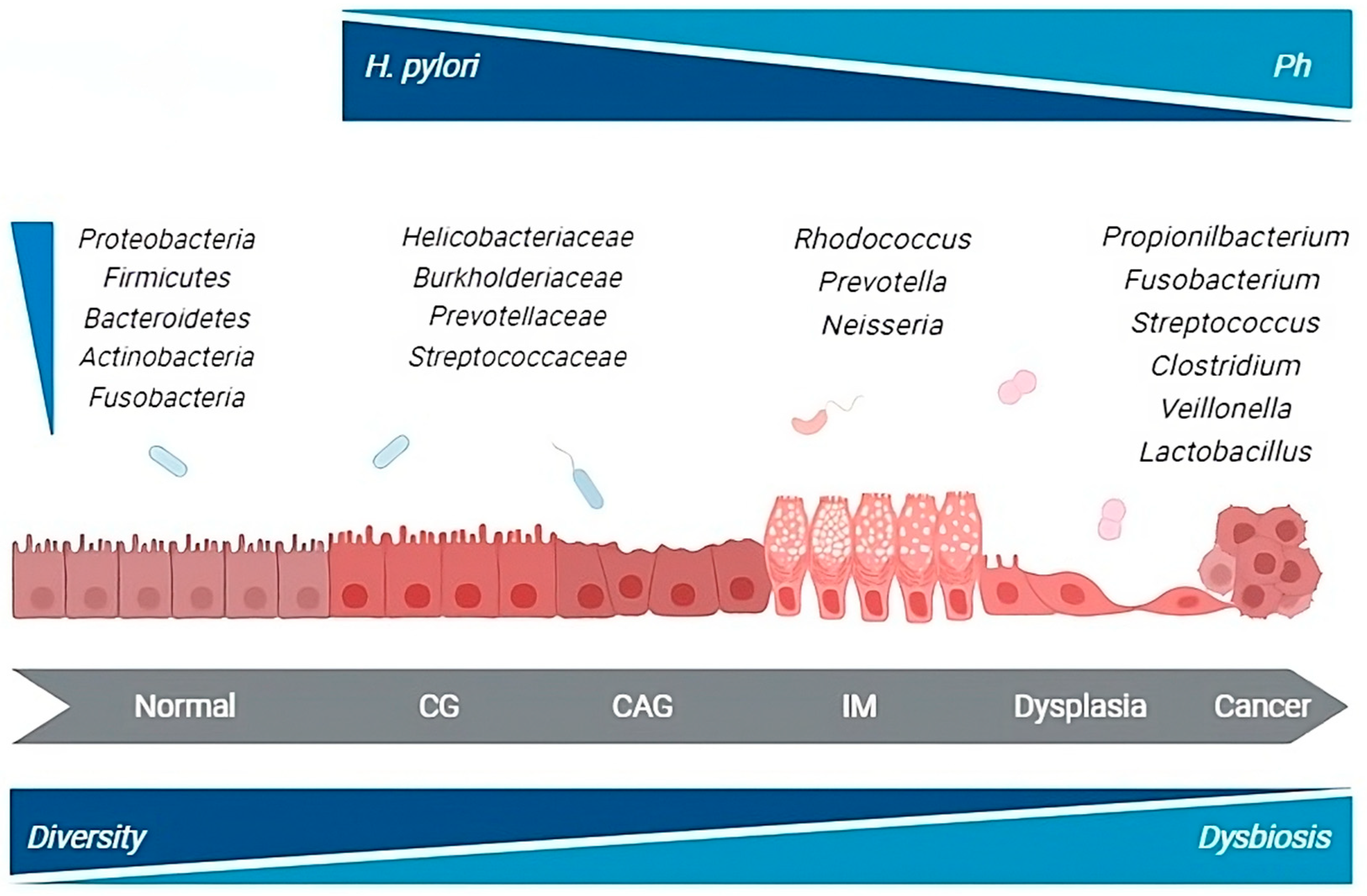 H. pylori

Ph

Proteobacteria
Firmicutes
Bacteroidetes
Actinobacteria
Fusobacteria

Helicobacteriaceae
Burkholderiaceae
Prevotellaceae
Streptococcaceae

Rhodococcus
Prevotella
Neisseria

Propionilbacterium
Fusobacterium
Streptococcus
Clostridium
Veillonella
Lactobacillus

Normal CG CAG IM Dysplasia Cancer

Diversity

Dysbiosis